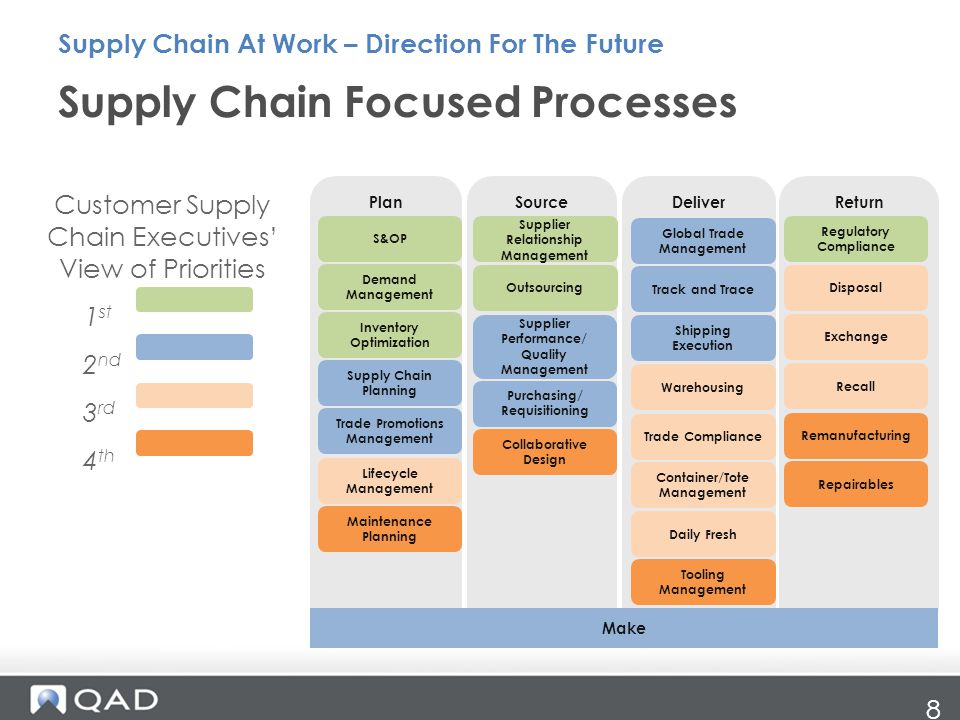 Supply Chain At Work – Direction For The Future

Supply Chain Focused Processes

Customer Supply Chain Executives' View of Priorities

$1^{st}$

$2^{nd}$

$3^{rd}$

$4^{th}$

Plan

S&OP

Demand Management

Inventory Optimization

Supply Chain Planning

Trade Promotions Management

Lifecycle Management

Maintenance Planning

Source

Supplier Relationship Management

Outsourcing

Supplier Performance/ Quality Management

Purchasing/ Requisitioning

Collaborative Design

Deliver

Global Trade Management

Track and Trace

Shipping Execution

Warehousing

Trade Compliance

Container/Tote Management

Daily Fresh

Tooling Management

Return

Regulatory Compliance

Disposal

Exchange

Recall

Remanufacturing

Repairables

Make

QAD

8